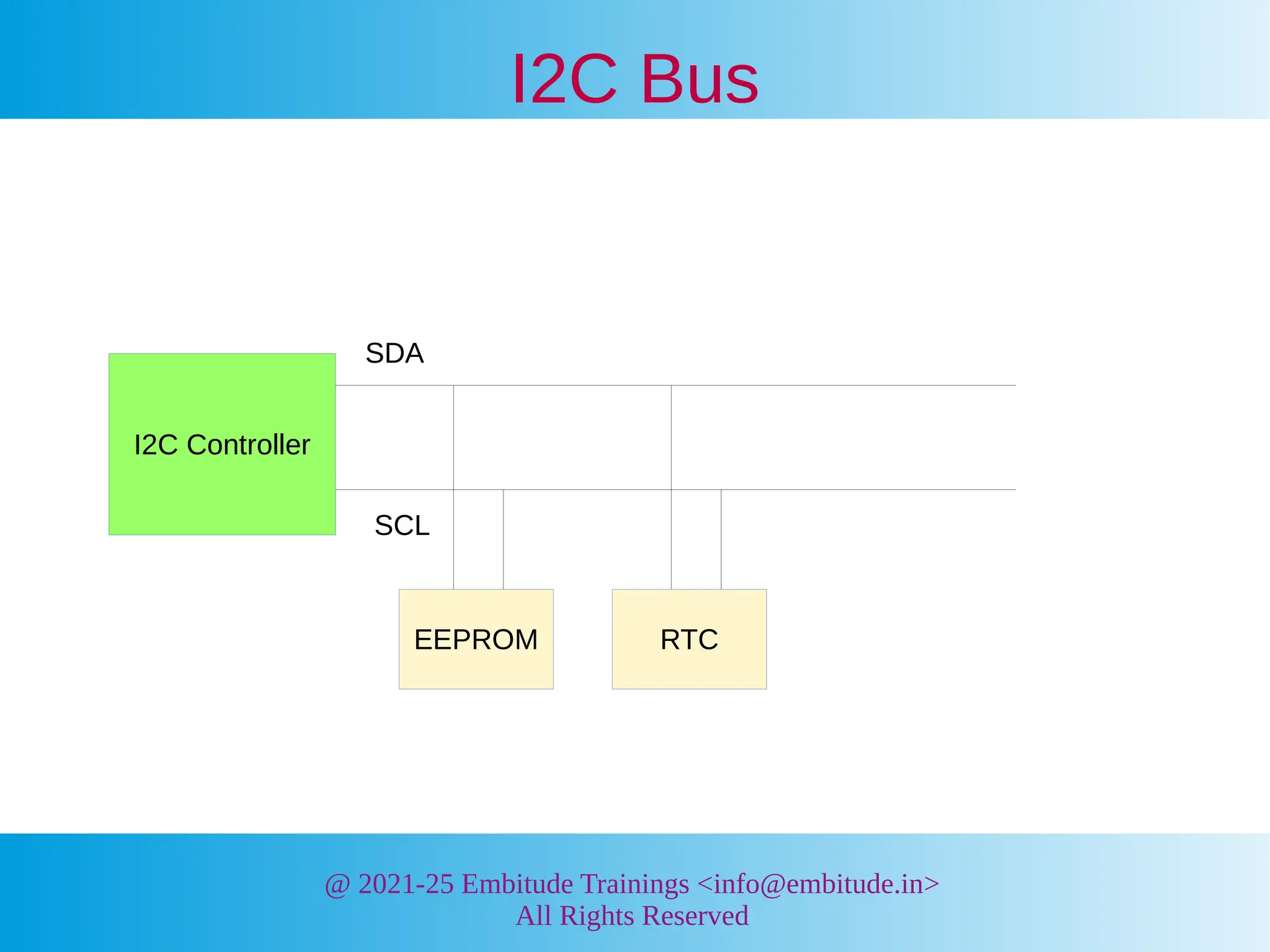 I2C Bus

SDA

I2C Controller

SCL

EEPROM

RTC

@ 2021-25 Embitude Trainings <info@embitude.in>
All Rights Reserved